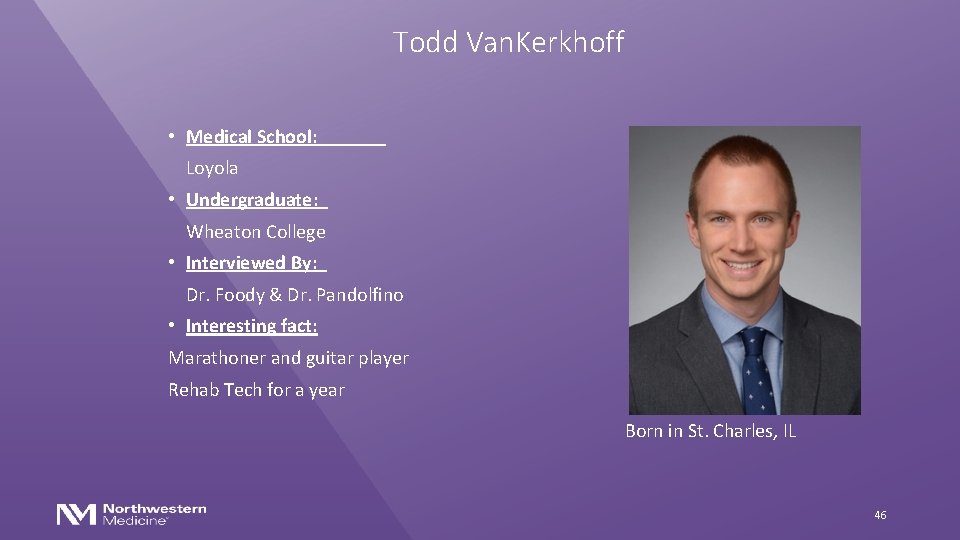 Todd VanKerkhoff

• Medical School:
Loyola
• Undergraduate:
Wheaton College
• Interviewed By:
Dr. Foody & Dr. Pandolfino
• Interesting fact:
Marathoner and guitar player
Rehab Tech for a year

Born in St. Charles, IL

Northwestern Medicine

46